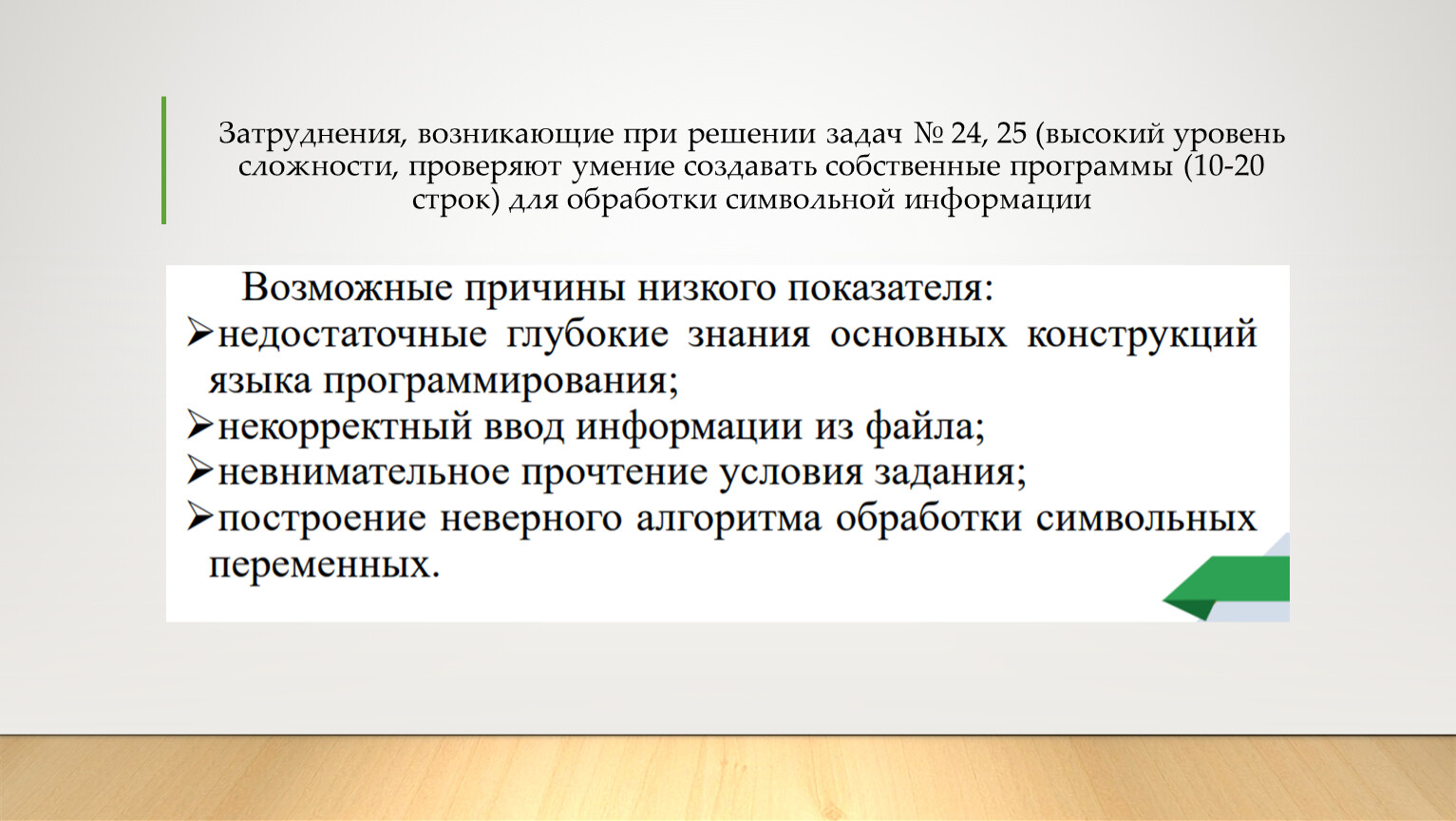 Затруднения, возникающие при решении задач № 24, 25 (высокий уровень сложности, проверяют умение создавать собственные программы (10-20 строк) для обработки символьной информации

Возможные причины низкого показателя:
➢недостаточные глубокие знания основных конструкций языка программирования;
➢некорректный ввод информации из файла;
➢невнимательное прочтение условия задания;
➢построение неверного алгоритма обработки символьных переменных.